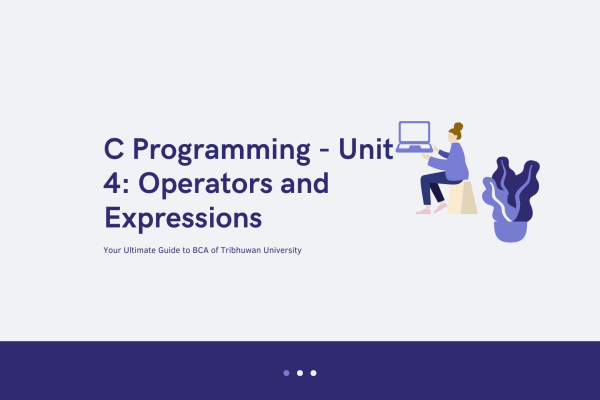 C Programming - Unit 4: Operators and Expressions

Your Ultimate Guide to BCA of Tribhuwan University